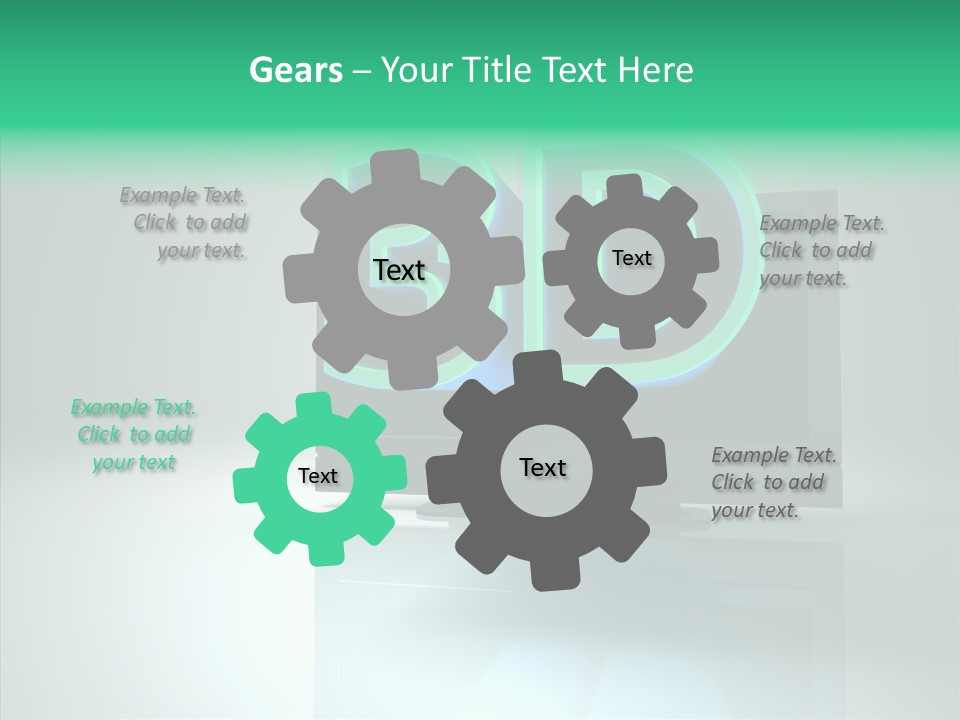 Gears – Your Title Text Here

Example Text. Click to add your text.

Text

Text

Example Text. Click to add your text.

Example Text. Click to add your text

Text

Text

Example Text. Click to add your text.